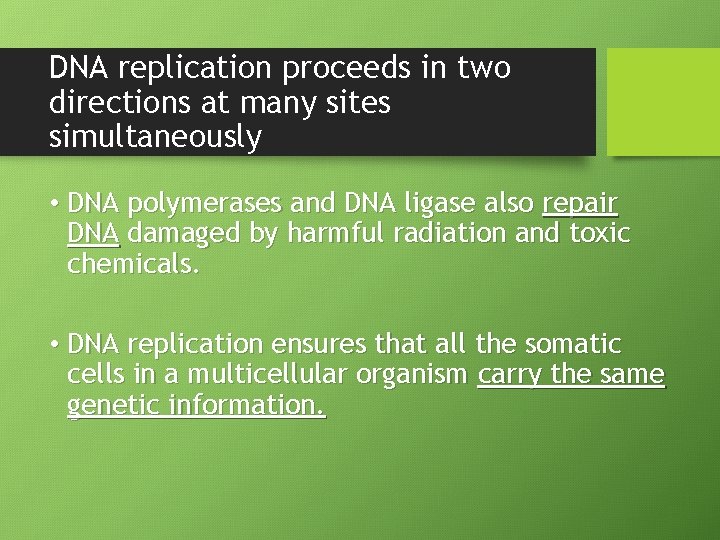 DNA replication proceeds in two directions at many sites simultaneously

• DNA polymerases and DNA ligase also repair DNA damaged by harmful radiation and toxic chemicals.

• DNA replication ensures that all the somatic cells in a multicellular organism carry the same genetic information.